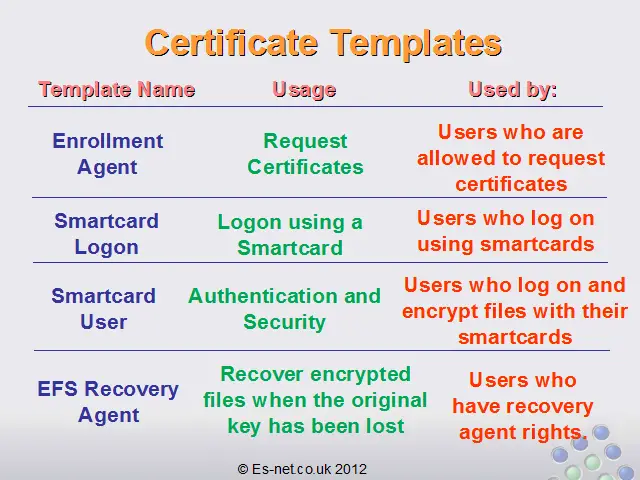 Certificate Templates

| Template Name | Usage | Used by: |
|---|---|---|
| Enrollment Agent | Request Certificates | Users who are allowed to request certificates |
| Smartcard Logon | Logon using a Smartcard | Users who log on using smartcards |
| Smartcard User | Authentication and Security | Users who log on and encrypt files with their smartcards |
| EFS Recovery Agent | Recover encrypted files when the original key has been lost | Users who have recovery agent rights. |

© Es-net.co.uk 2012